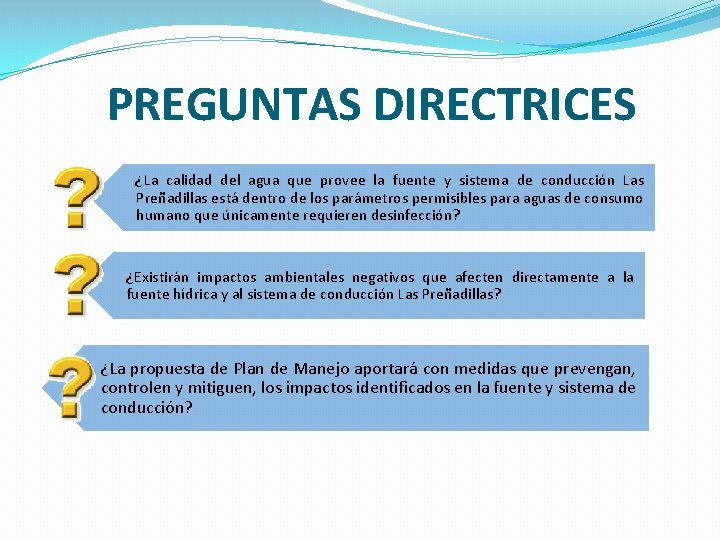 PREGUNTAS DIRECTRICES

¿La calidad del agua que provee la fuente y sistema de conducción Las Preñadillas está dentro de los parámetros permisibles para aguas de consumo humano que únicamente requieren desinfección?

¿Existirán impactos ambientales negativos que afecten directamente a la fuente hídrica y al sistema de conducción Las Preñadillas?

¿La propuesta de Plan de Manejo aportará con medidas que prevengan, controlen y mitiguen, los impactos identificados en la fuente y sistema de conducción?